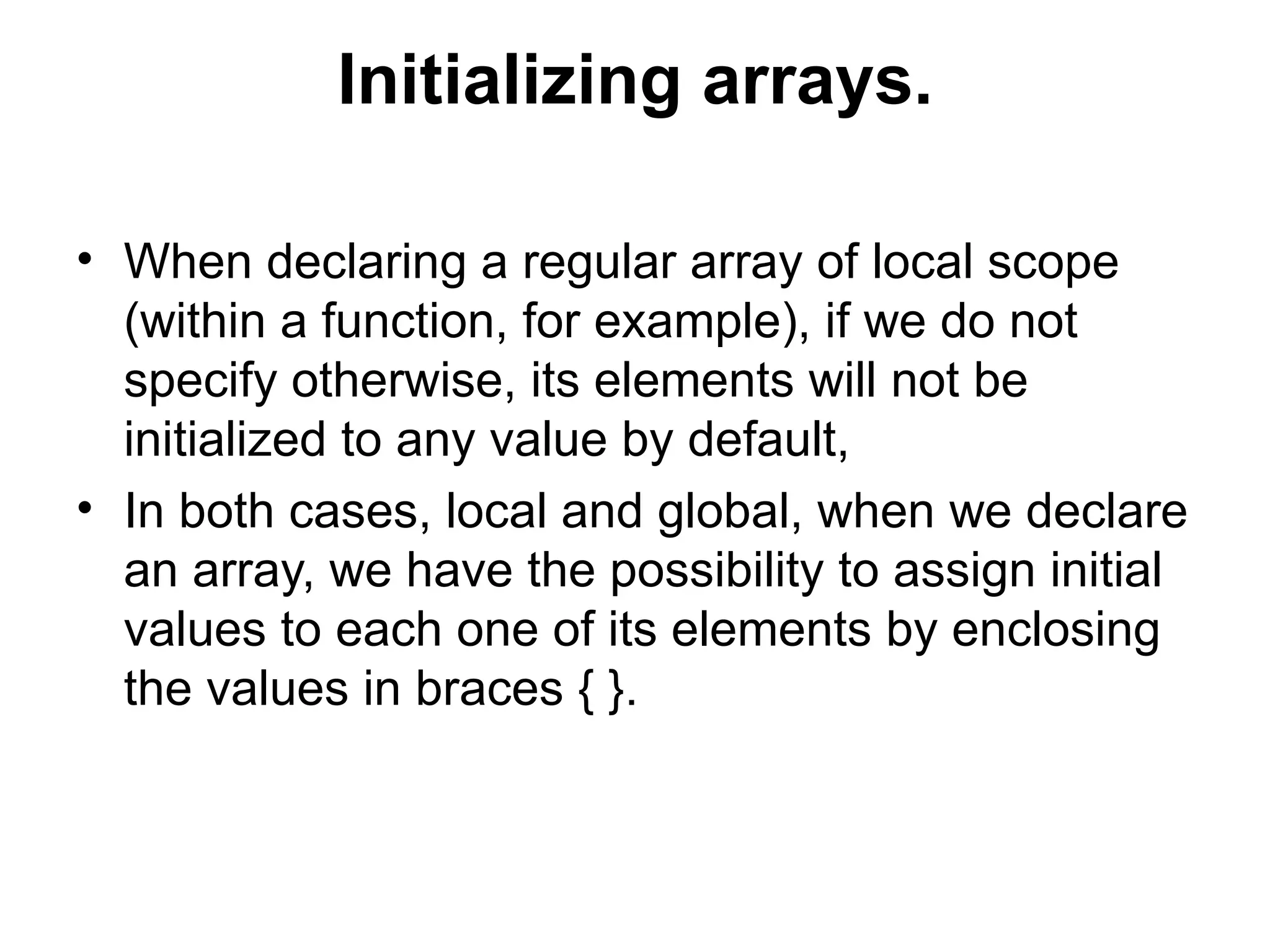 Initializing arrays.

• When declaring a regular array of local scope (within a function, for example), if we do not specify otherwise, its elements will not be initialized to any value by default,

• In both cases, local and global, when we declare an array, we have the possibility to assign initial values to each one of its elements by enclosing the values in braces { }.